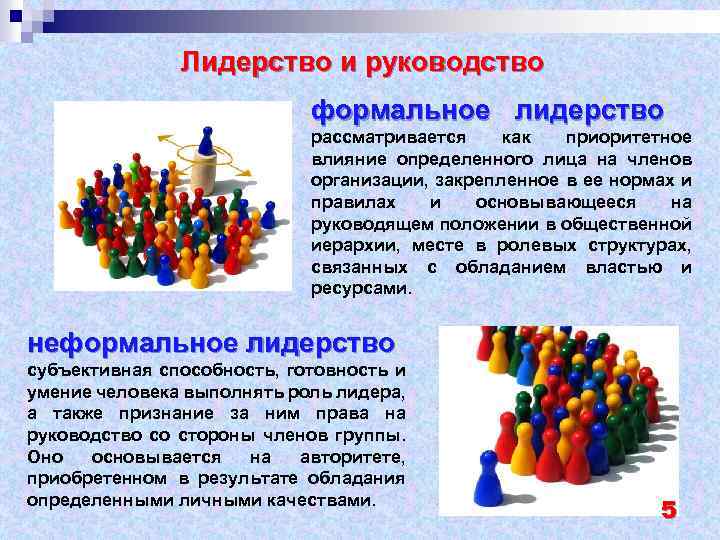 Лидерство и руководство

формальное лидерство
рассматривается как приоритетное влияние определенного лица на членов организации, закрепленное в ее нормах и правилах и основывающееся на руководящем положении в общественной иерархии, месте в ролевых структурах, связанных с обладанием властью и ресурсами.

неформальное лидерство
субъективная способность, готовность и умение человека выполнять роль лидера, а также признание за ним права на руководство со стороны членов группы. Оно основывается на авторитете, приобретенном в результате обладания определенными личными качествами.

5